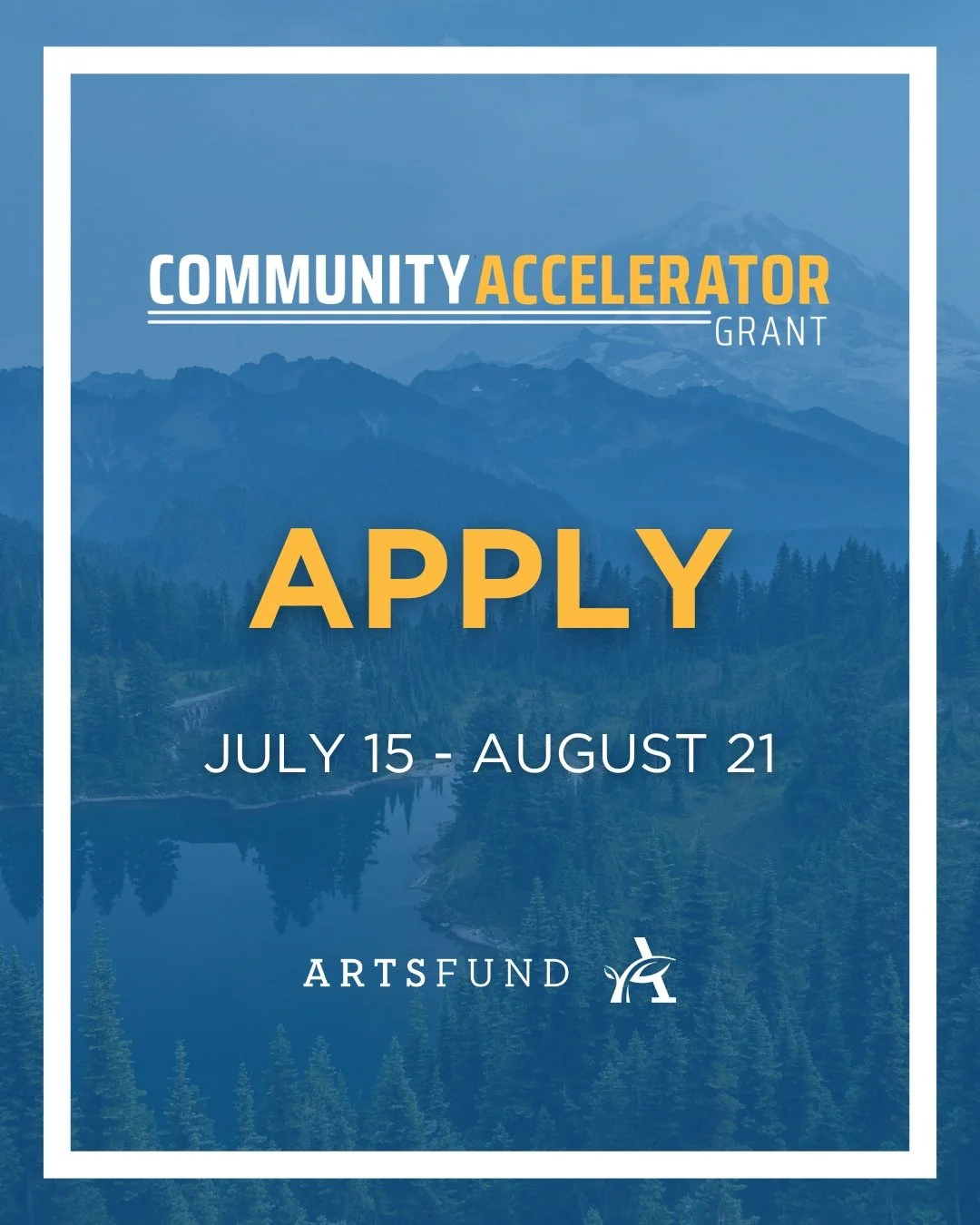 COMMUNITY ACCELERATOR
GRANT

APPLY

JULY 15 - AUGUST 21

ARTSFUND